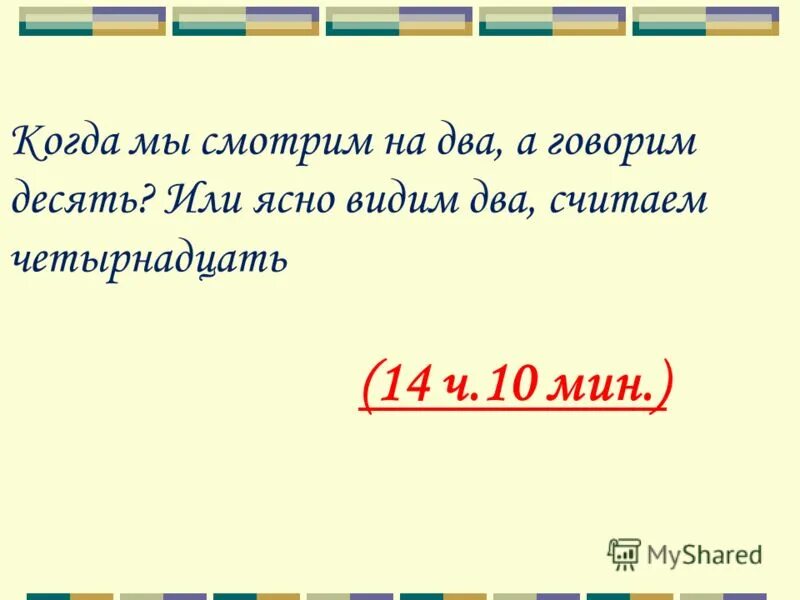 Когда мы смотрим на два, а говорим десять? Или ясно видим два, считаем четырнадцать

(14 ч.10 мин.)

MyShared